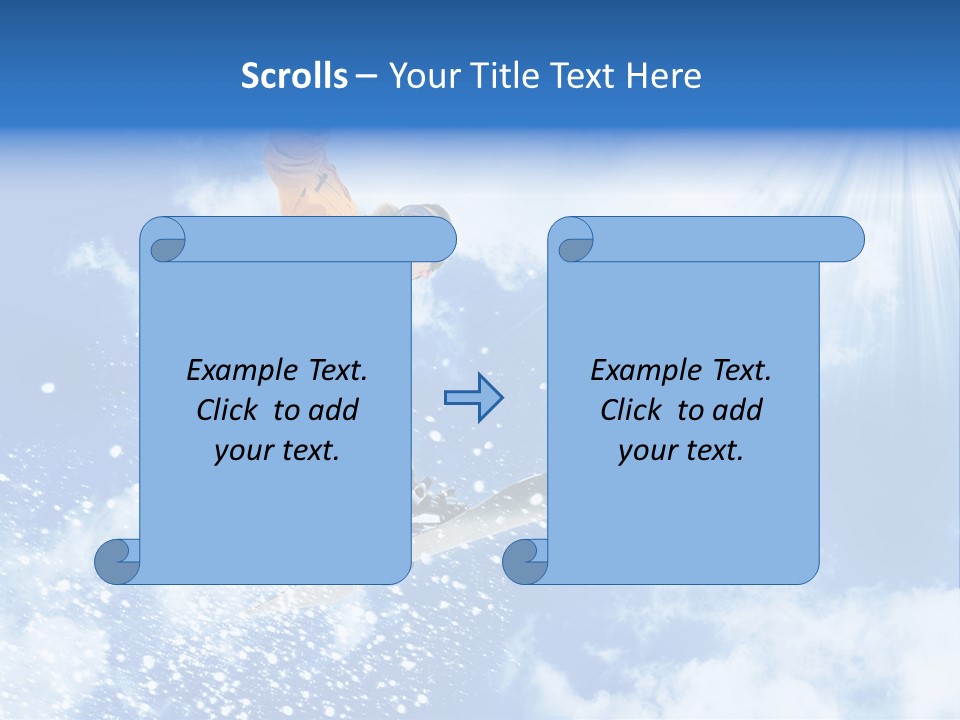 Scrolls – Your Title Text Here

Example Text. Click to add your text.

Example Text. Click to add your text.